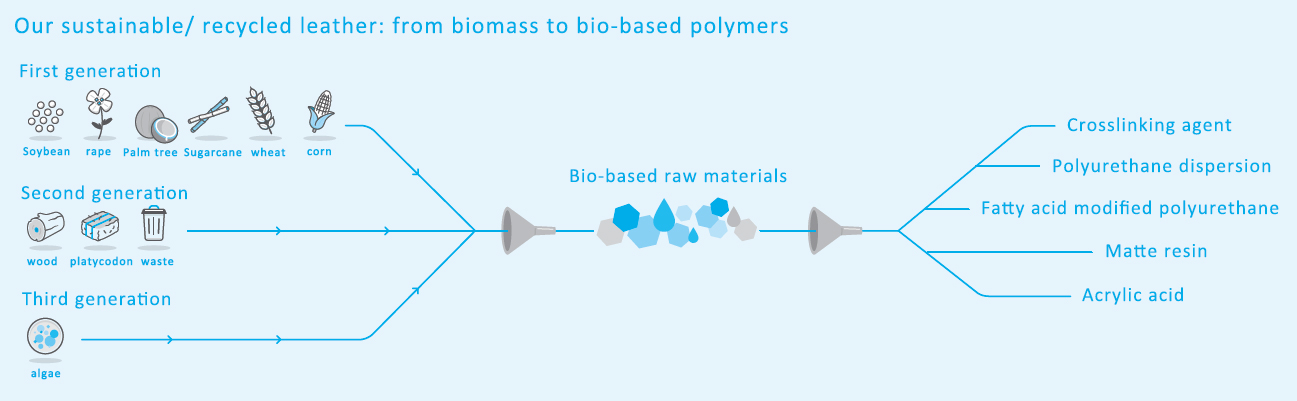 Our sustainable/ recycled leather: from biomass to bio-based polymers

First generation

Soybean rape Palm tree Sugarcane wheat corn

Second generation

wood platycodon waste

Third generation

algae

Bio-based raw materials

Crosslinking agent

Polyurethane dispersion

Fatty acid modified polyurethane

Matte resin

Acrylic acid